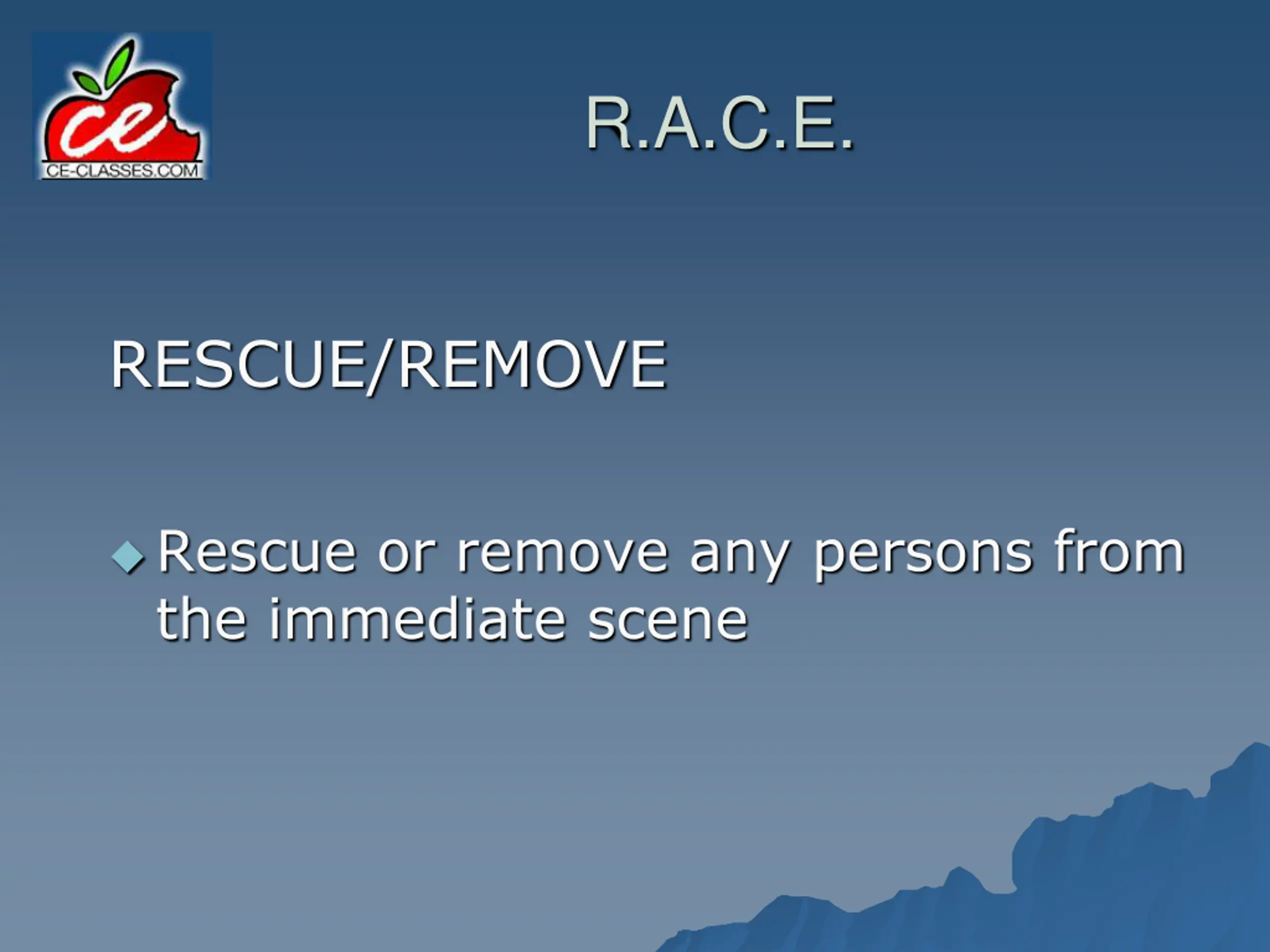 ce
CE-CLASSES.COM

R.A.C.E.

RESCUE/REMOVE

Rescue or remove any persons from the immediate scene